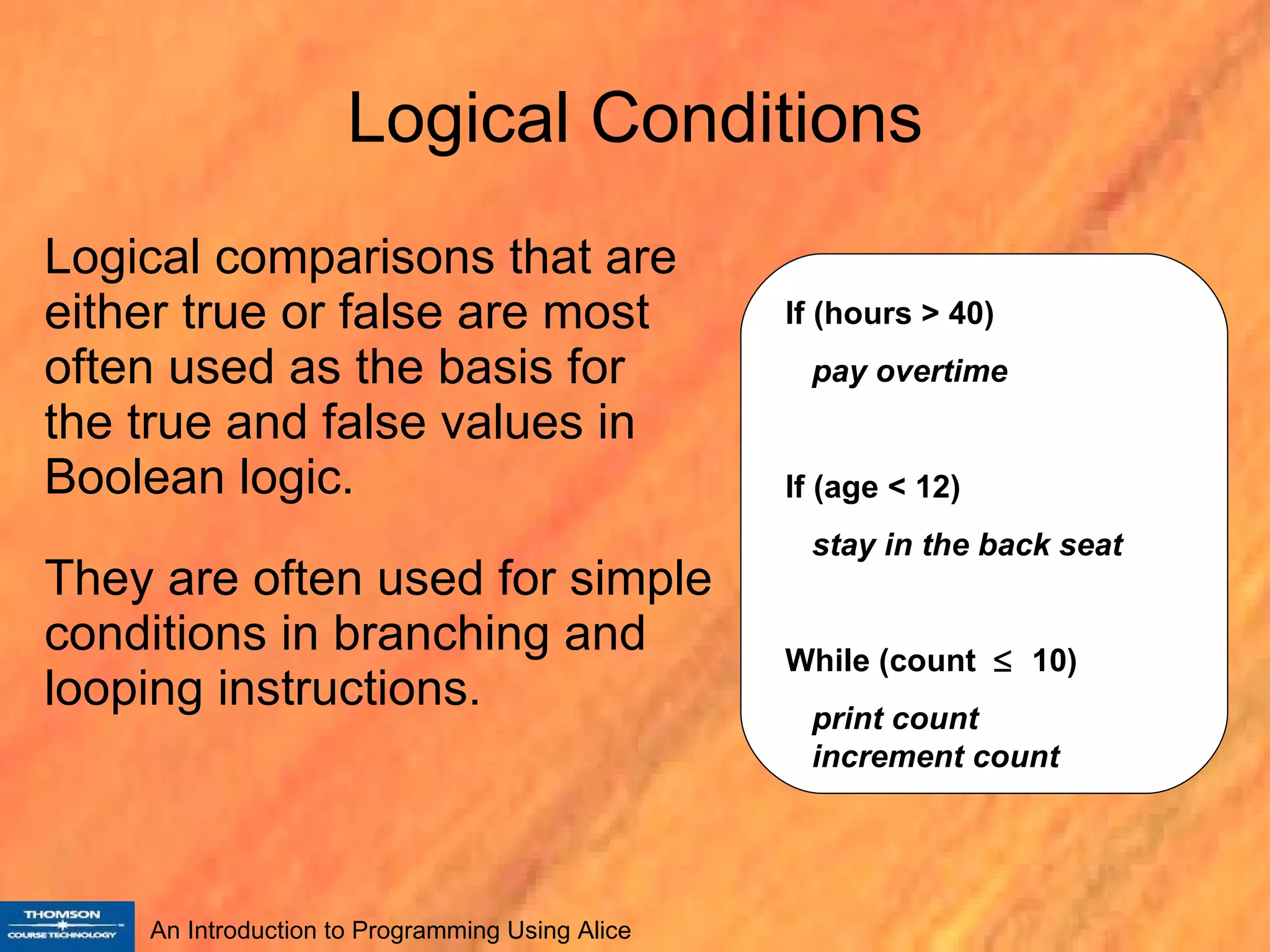 Logical Conditions

Logical comparisons that are either true or false are most often used as the basis for the true and false values in Boolean logic.

They are often used for simple conditions in branching and looping instructions.

If (hours > 40)

pay overtime

If (age < 12)

stay in the back seat

While (count $\leq$ 10)

print count
increment count

THOMSON
COURSE TECHNOLOGY

An Introduction to Programming Using Alice